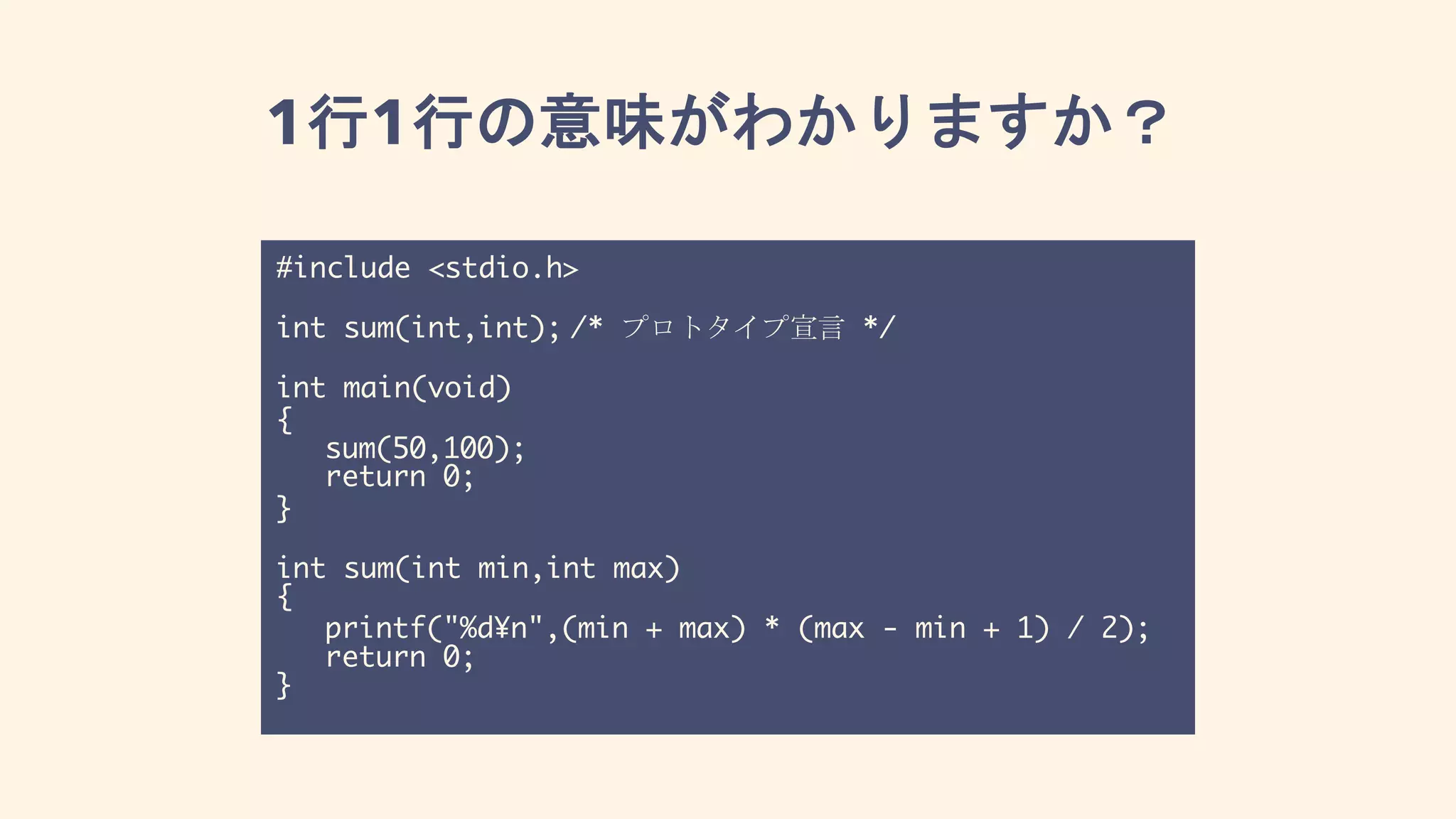 1行1行の意味がわかりますか？

#include <stdio.h>

int sum(int,int); /* プロトタイプ宣言 */

int main(void)
{
   sum(50,100);
   return 0;
}

int sum(int min,int max)
{
   printf("%d¥n",(min + max) * (max - min + 1) / 2);
   return 0;
}